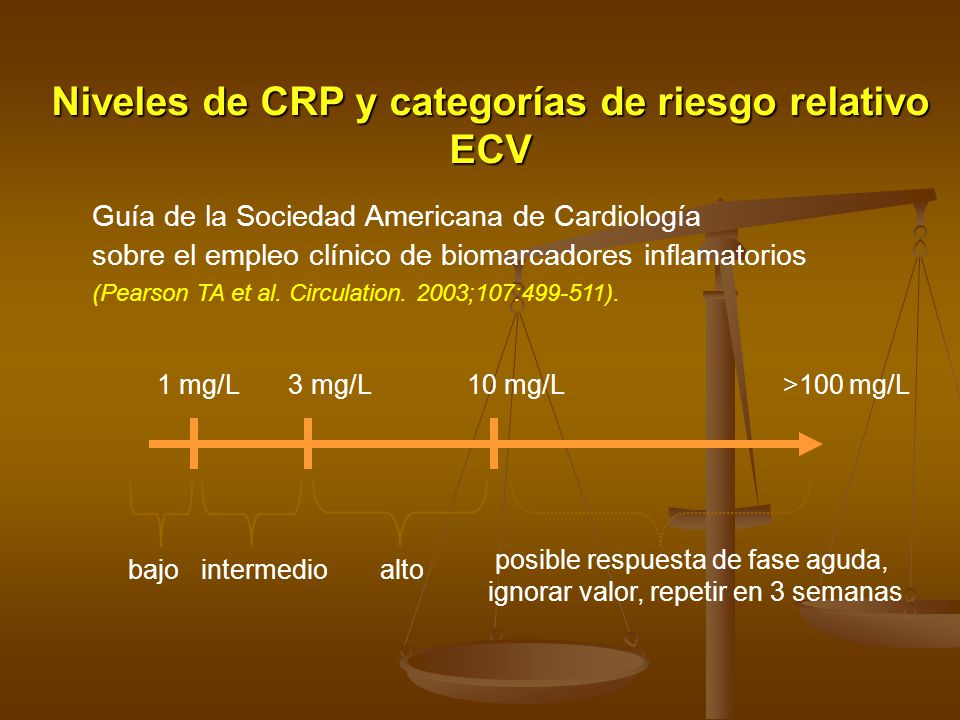 Niveles de CRP y categorías de riesgo relativo ECV

Guía de la Sociedad Americana de Cardiología sobre el empleo clínico de biomarcadores inflamatorios
(Pearson TA et al. Circulation. 2003;107:499-511).

1 mg/L 3 mg/L 10 mg/L >100 mg/L

bajo intermedio alto posible respuesta de fase aguda, ignorar valor, repetir en 3 semanas